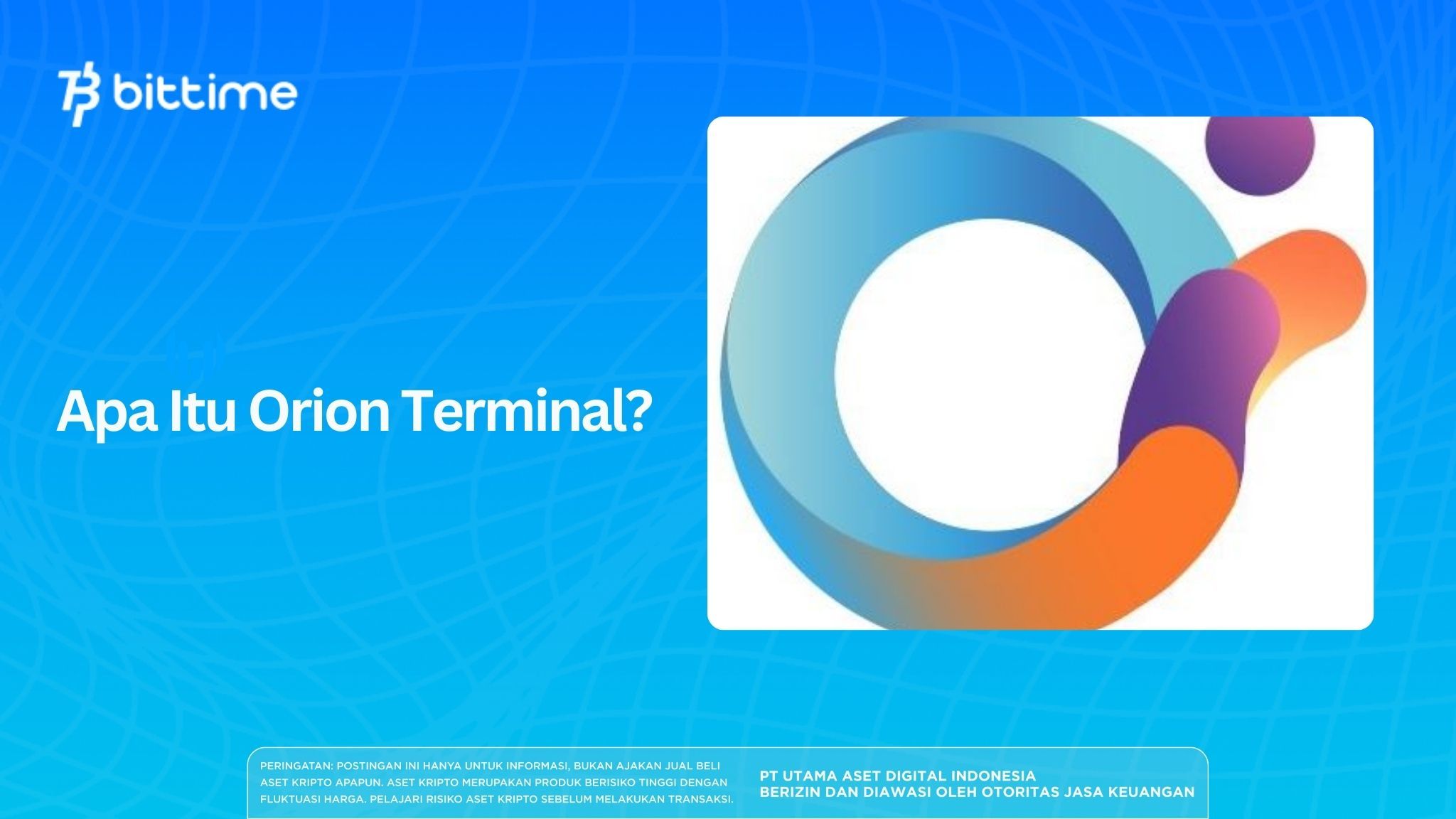 bittime

Apa Itu Orion Terminal?

PERINGATAN: POSTINGAN INI HANYA UNTUK INFORMASI, BUKAN AJAKAN JUAL BELI ASET KRIPTO APAPUN. ASET KRIPTO MERUPAKAN PRODUK BERISIKO TINGGI DENGAN FLUKTUASI HARGA. PELAJARI RISIKO ASET KRIPTO SEBELUM MELAKUKAN TRANSAKSI.

PT UTAMA ASET DIGITAL INDONESIA
BERIZIN DAN DIAWASI OLEH OTORITAS JASA KEUANGAN